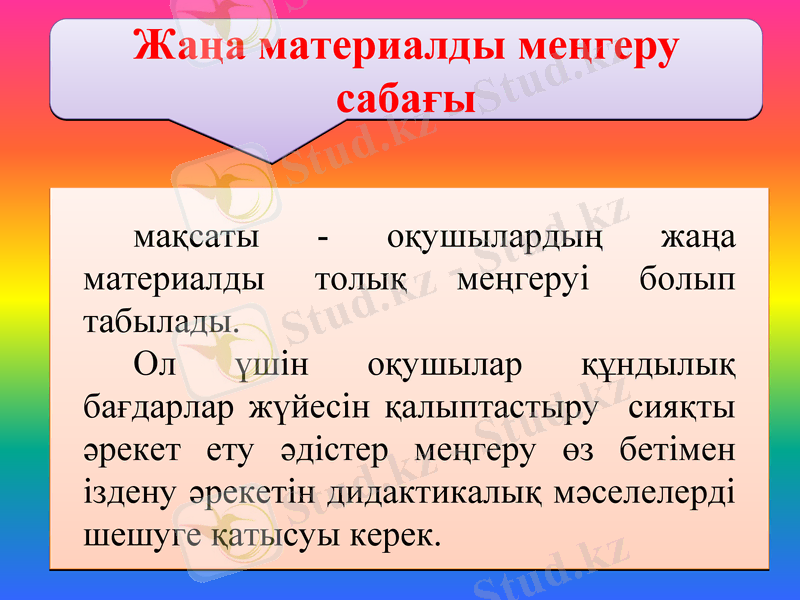 Жаңа материалды меңгеру сабағы

мақсаты - оқушылардың жаңа материалды толық меңгеруі болып табылады.

Ол үшін оқушылар құндылық бағдарлар жүйесін қалыптастыру сияқты әрекет ету әдістер меңгеру өз бетімен іздену әрекетін дидактикалық мәселелерді шешуге қатысуы керек.

Stud.kz